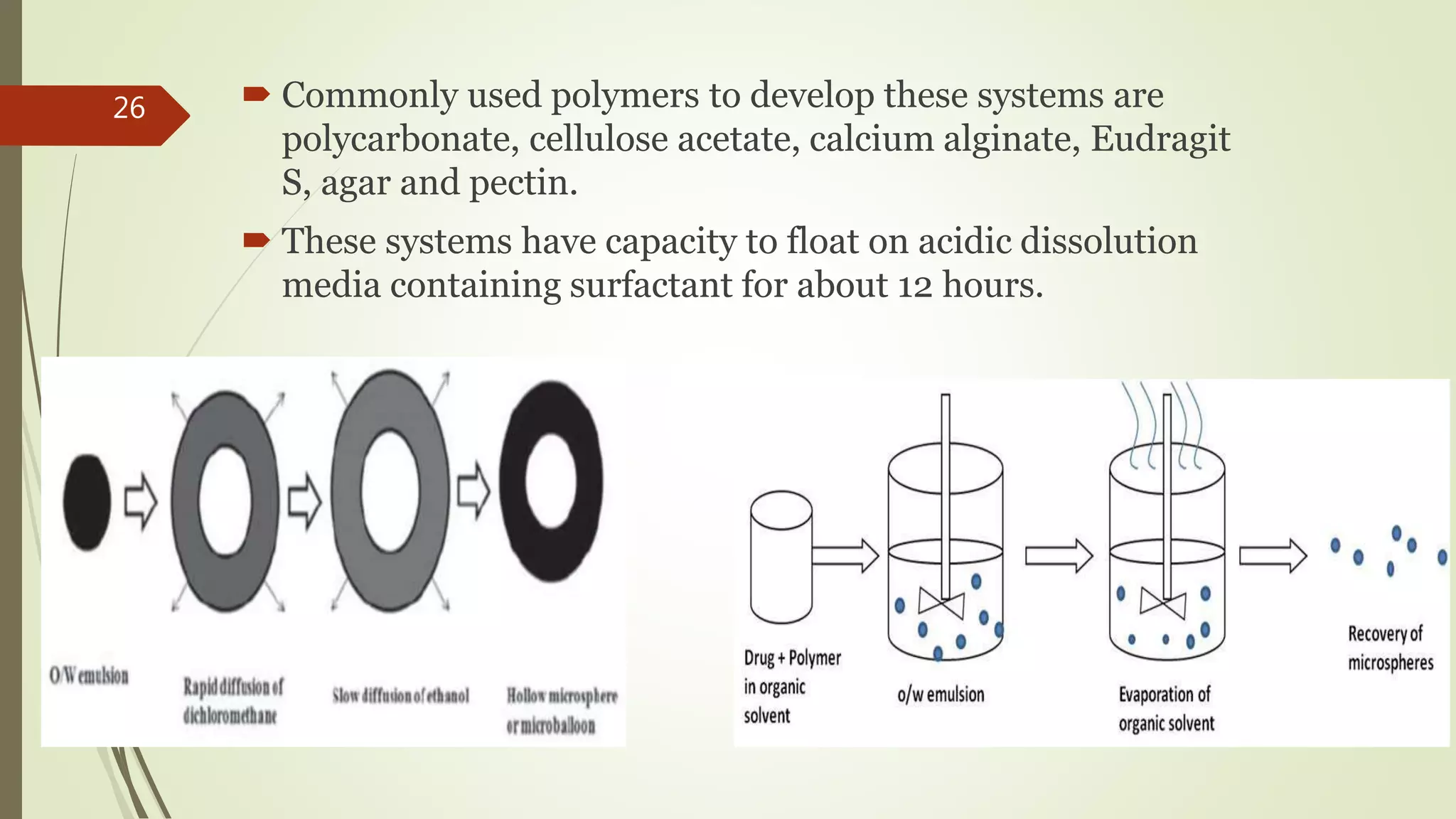 26

Commonly used polymers to develop these systems are polycarbonate, cellulose acetate, calcium alginate, Eudragit S, agar and pectin.

These systems have capacity to float on acidic dissolution media containing surfactant for about 12 hours.

O/W emulsion

Rapid diffusion of dichloromethane

Slow diffusion of ethanol

Hollow microsphere or microballoon

Drug + Polymer in organic solvent

o/w emulsion

Evaporation of organic solvent

Recovery of microspheres